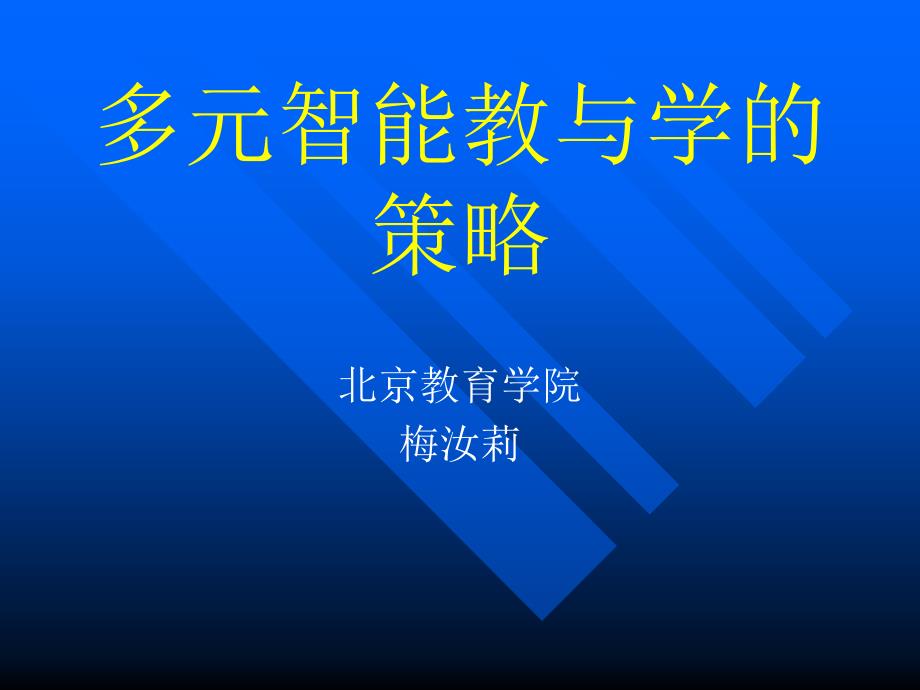 多元智能教与学的策略

北京教育学院
梅汝莉